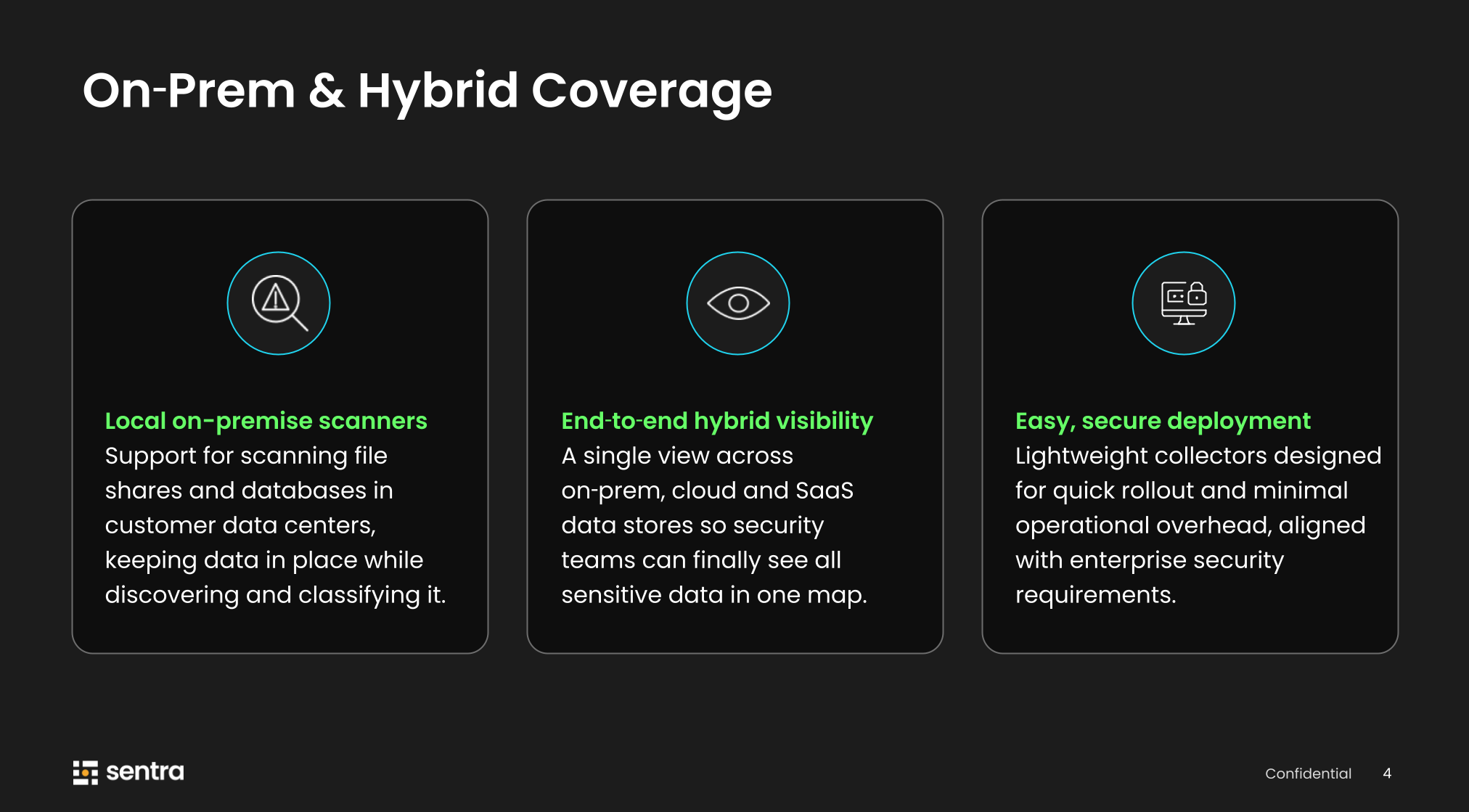 On-Prem & Hybrid Coverage

Local on-premise scanners
Support for scanning file shares and databases in customer data centers, keeping data in place while discovering and classifying it.

End-to-end hybrid visibility
A single view across on-prem, cloud and SaaS data stores so security teams can finally see all sensitive data in one map.

Easy, secure deployment
Lightweight collectors designed for quick rollout and minimal operational overhead, aligned with enterprise security requirements.

sentra

Confidential 4